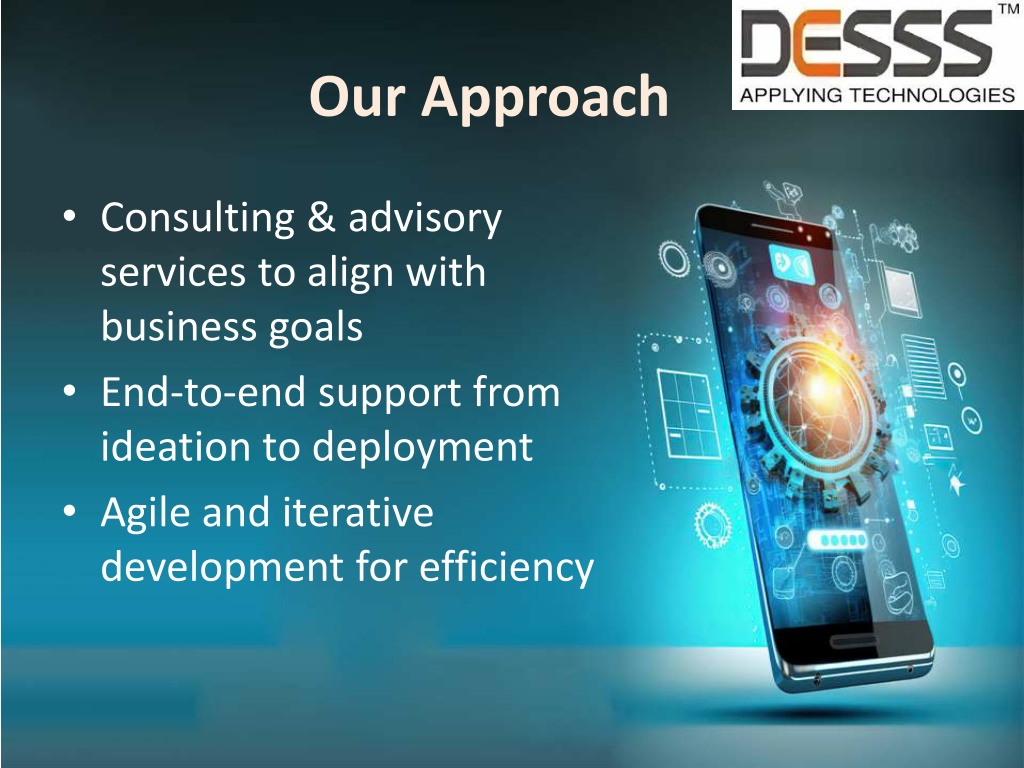 DESSS™
APPLYING TECHNOLOGIES

Our Approach

• Consulting & advisory services to align with business goals
• End-to-end support from ideation to deployment
• Agile and iterative development for efficiency